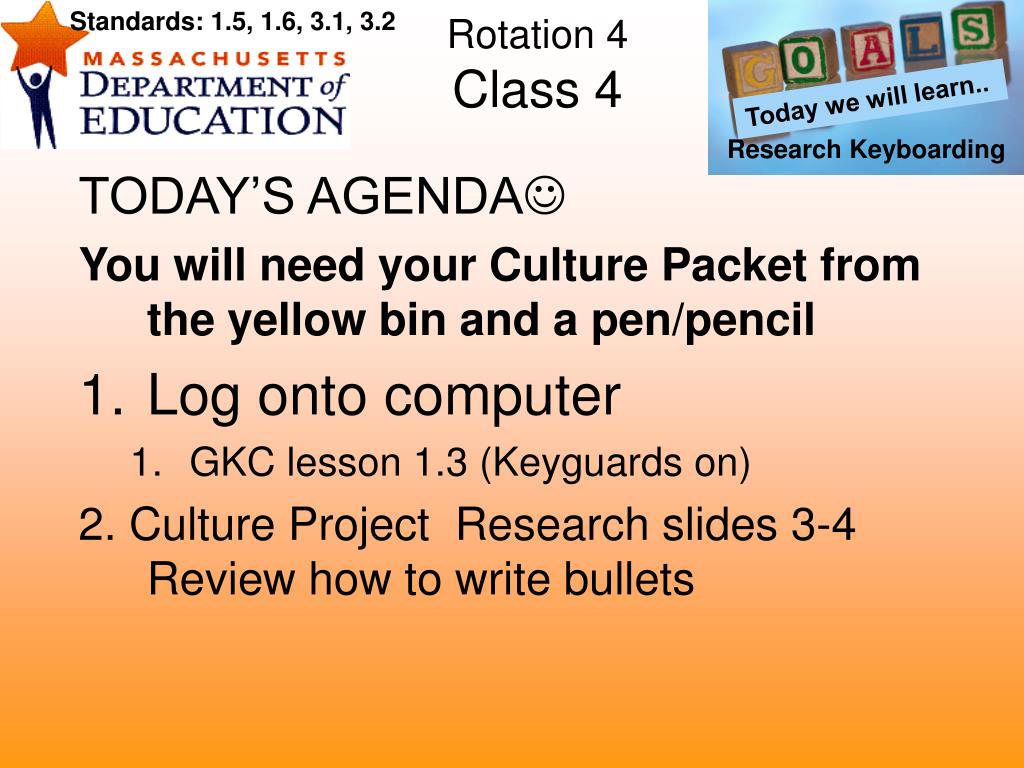 Standards: 1.5, 1.6, 3.1, 3.2

MASSACHUSETTS DEPARTMENT of EDUCATION

Rotation 4
Class 4

GOALS
Today we will learn..
Research Keyboarding

TODAY'S AGENDA☺

You will need your Culture Packet from the yellow bin and a pen/pencil

1. Log onto computer
1. GKC lesson 1.3 (Keyguards on)

2. Culture Project Research slides 3-4 Review how to write bullets